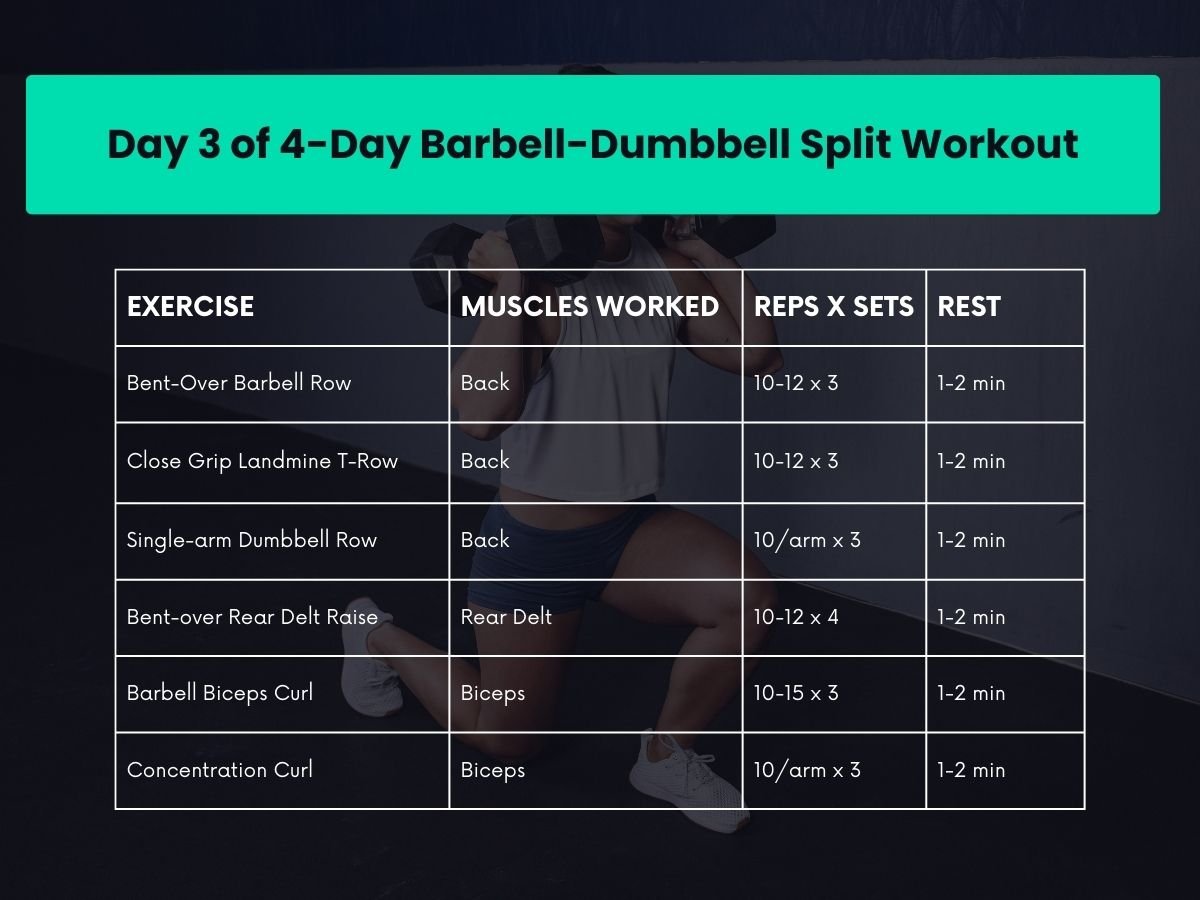 Day 3 of 4-Day Barbell-Dumbbell Split Workout

| EXERCISE | MUSCLES WORKED | REPS X SETS | REST |
|---|---|---|---|
| Bent-Over Barbell Row | Back | 10-12 x 3 | 1-2 min |
| Close Grip Landmine T-Row | Back | 10-12 x 3 | 1-2 min |
| Single-arm Dumbbell Row | Back | 10/arm x 3 | 1-2 min |
| Bent-over Rear Delt Raise | Rear Delt | 10-12 x 4 | 1-2 min |
| Barbell Biceps Curl | Biceps | 10-15 x 3 | 1-2 min |
| Concentration Curl | Biceps | 10/arm x 3 | 1-2 min |